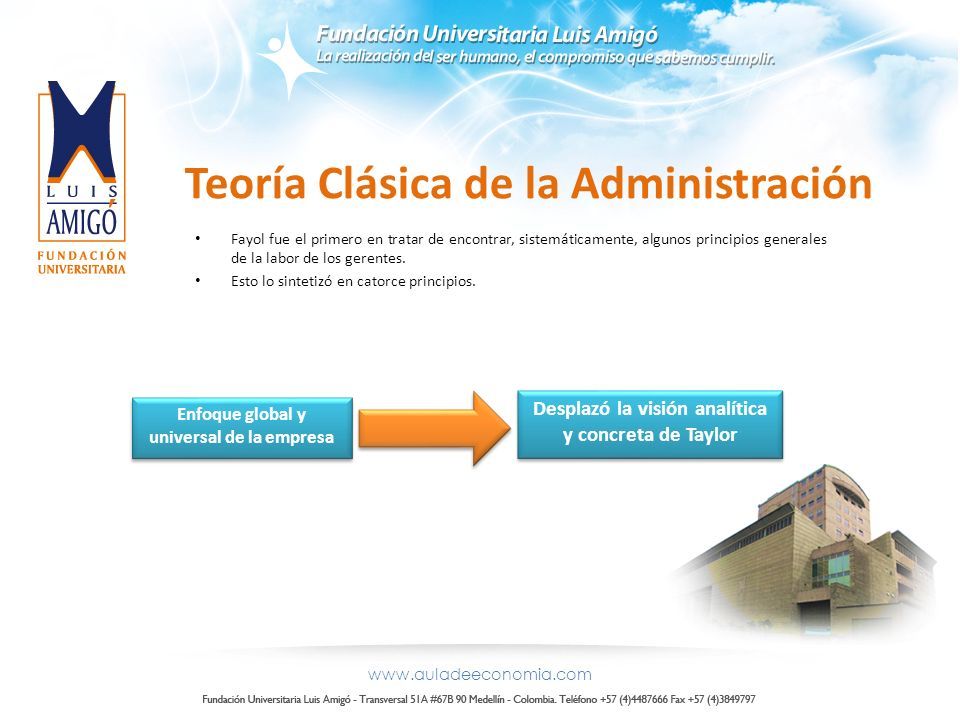 Fundación Universitaria Luis Amigó
La realización del ser humano, el compromiso que sabemos cumplir.

LUIS AMIGÓ
FUNDACIÓN UNIVERSITARIA

Teoría Clásica de la Administración

• Fayol fue el primero en tratar de encontrar, sistemáticamente, algunos principios generales de la labor de los gerentes.
• Esto lo sintetizó en catorce principios.

Enfoque global y universal de la empresa

Desplazó la visión analítica y concreta de Taylor

www.auladeeconomia.com

Fundación Universitaria Luis Amigó - Transversal 51A #67B 90 Medellín - Colombia. Teléfono +57 (4)4487666 Fax +57 (4)3849797